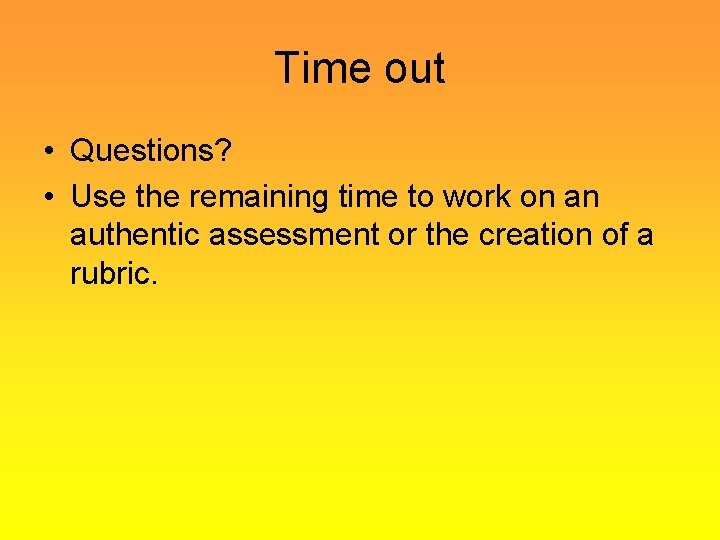 Time out

• Questions?
• Use the remaining time to work on an authentic assessment or the creation of a rubric.